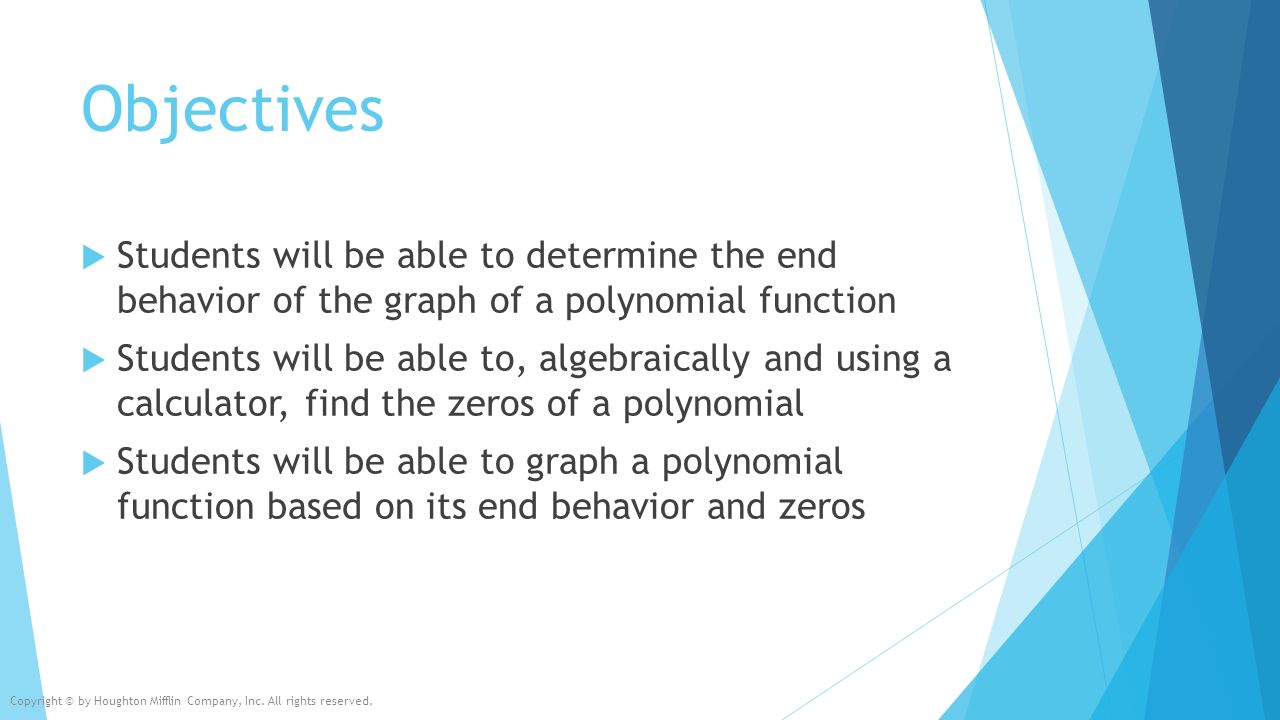 Objectives

Students will be able to determine the end behavior of the graph of a polynomial function

Students will be able to, algebraically and using a calculator, find the zeros of a polynomial

Students will be able to graph a polynomial function based on its end behavior and zeros

Copyright © by Houghton Mifflin Company, Inc. All rights reserved.